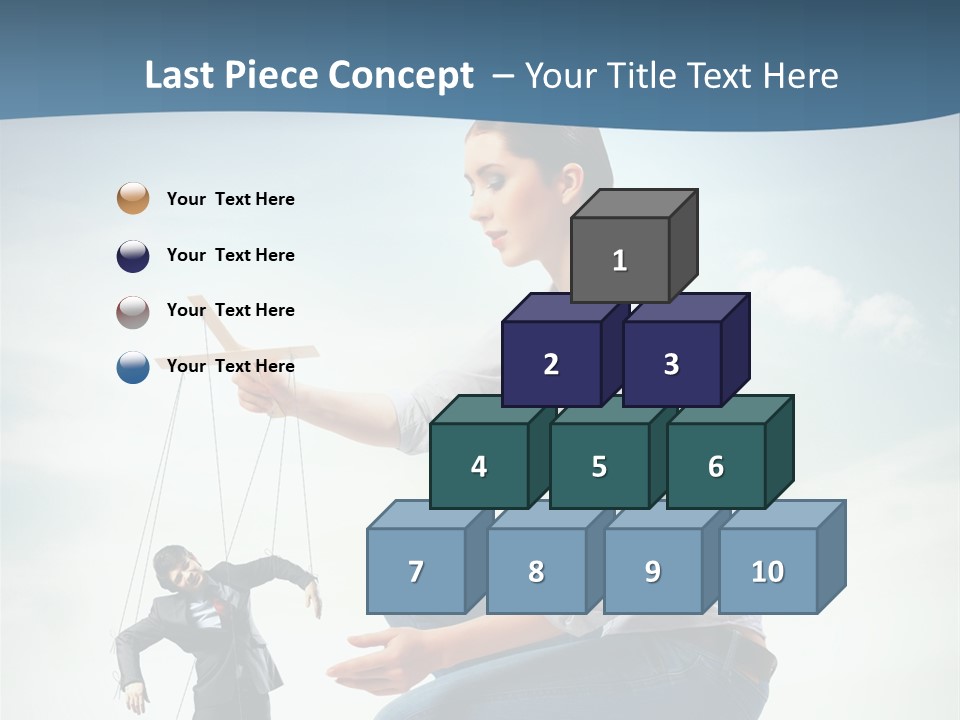 Last Piece Concept – Your Title Text Here

Your Text Here

Your Text Here

Your Text Here

Your Text Here

1

2

3

4

5

6

7

8

9

10